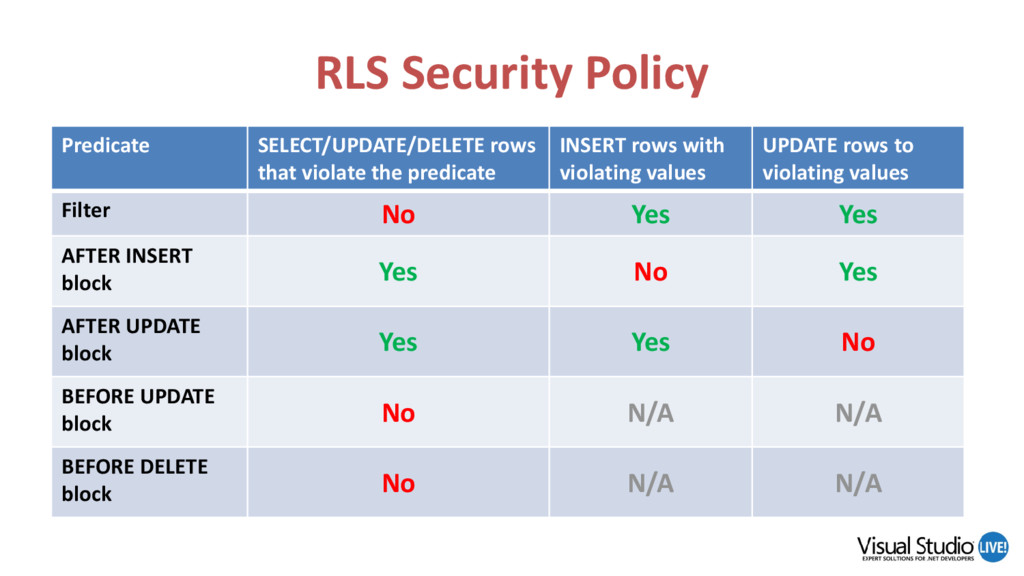 RLS Security Policy

| Predicate | SELECT/UPDATE/DELETE rows that violate the predicate | INSERT rows with violating values | UPDATE rows to violating values |
|---|---|---|---|
| Filter | No | Yes | Yes |
| AFTER INSERT block | Yes | No | Yes |
| AFTER UPDATE block | Yes | Yes | No |
| BEFORE UPDATE block | No | N/A | N/A |
| BEFORE DELETE block | No | N/A | N/A |

Visual Studio LIVE!
EXPERT SOLUTIONS FOR .NET DEVELOPERS